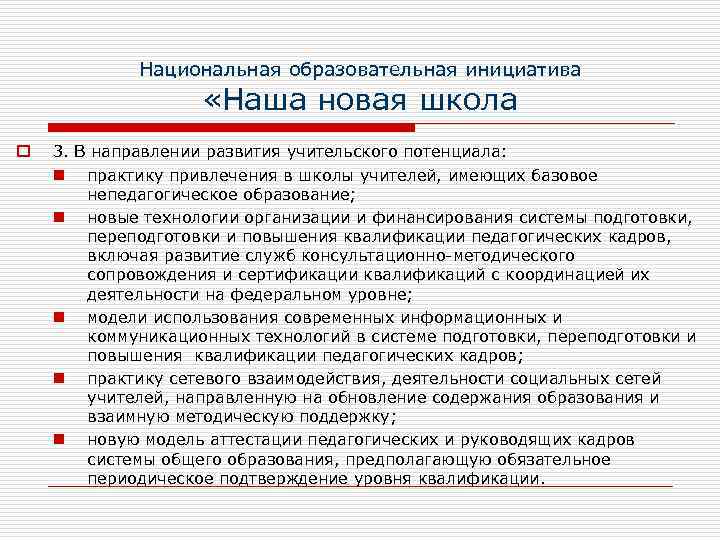 Национальная образовательная инициатива
«Наша новая школа

3. В направлении развития учительского потенциала:

практику привлечения в школы учителей, имеющих базовое непедагогическое образование;

новые технологии организации и финансирования системы подготовки, переподготовки и повышения квалификации педагогических кадров, включая развитие служб консультационно-методического сопровождения и сертификации квалификаций с координацией их деятельности на федеральном уровне;

модели использования современных информационных и коммуникационных технологий в системе подготовки, переподготовки и повышения квалификации педагогических кадров;

практику сетевого взаимодействия, деятельности социальных сетей учителей, направленную на обновление содержания образования и взаимную методическую поддержку;

новую модель аттестации педагогических и руководящих кадров системы общего образования, предполагающую обязательное периодическое подтверждение уровня квалификации.